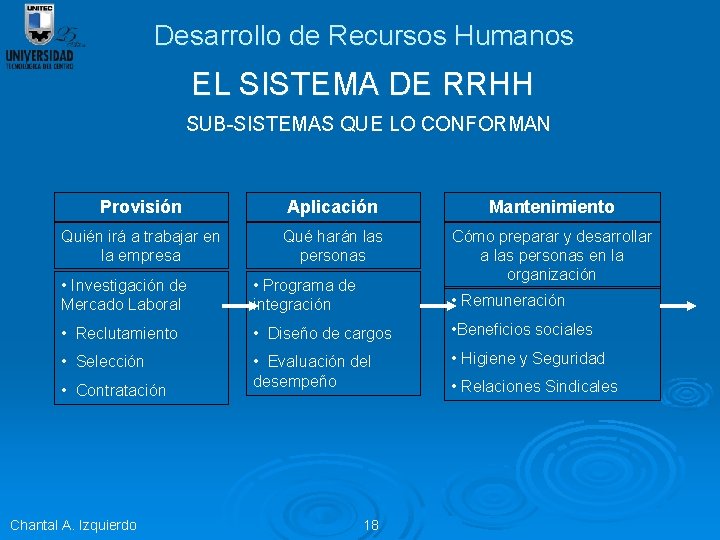 UNITEC
25
UNIVERSIDAD
TECNOLÓGICA DEL CENTRO

Desarrollo de Recursos Humanos

EL SISTEMA DE RRHH

SUB-SISTEMAS QUE LO CONFORMAN

Provisión

Quién irá a trabajar en la empresa

• Investigación de Mercado Laboral
• Reclutamiento
• Selección
• Contratación

Aplicación

Qué harán las personas

• Programa de integración
• Diseño de cargos
• Evaluación del desempeño

Mantenimiento

Cómo preparar y desarrollar a las personas en la organización

• Remuneración
•Beneficios sociales
• Higiene y Seguridad
• Relaciones Sindicales

Chantal A. Izquierdo

18